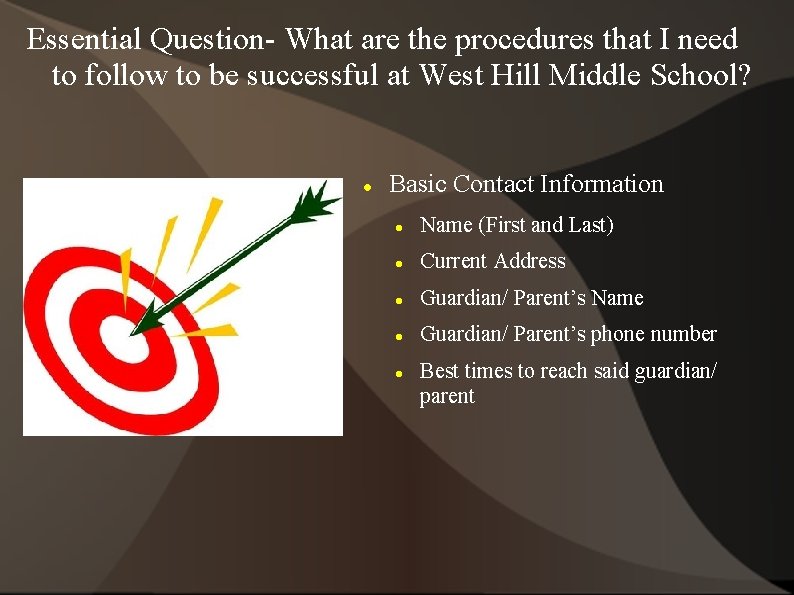 Essential Question- What are the procedures that I need to follow to be successful at West Hill Middle School?

- Basic Contact Information
  - Name (First and Last)
  - Current Address
  - Guardian/ Parent's Name
  - Guardian/ Parent's phone number
  - Best times to reach said guardian/ parent